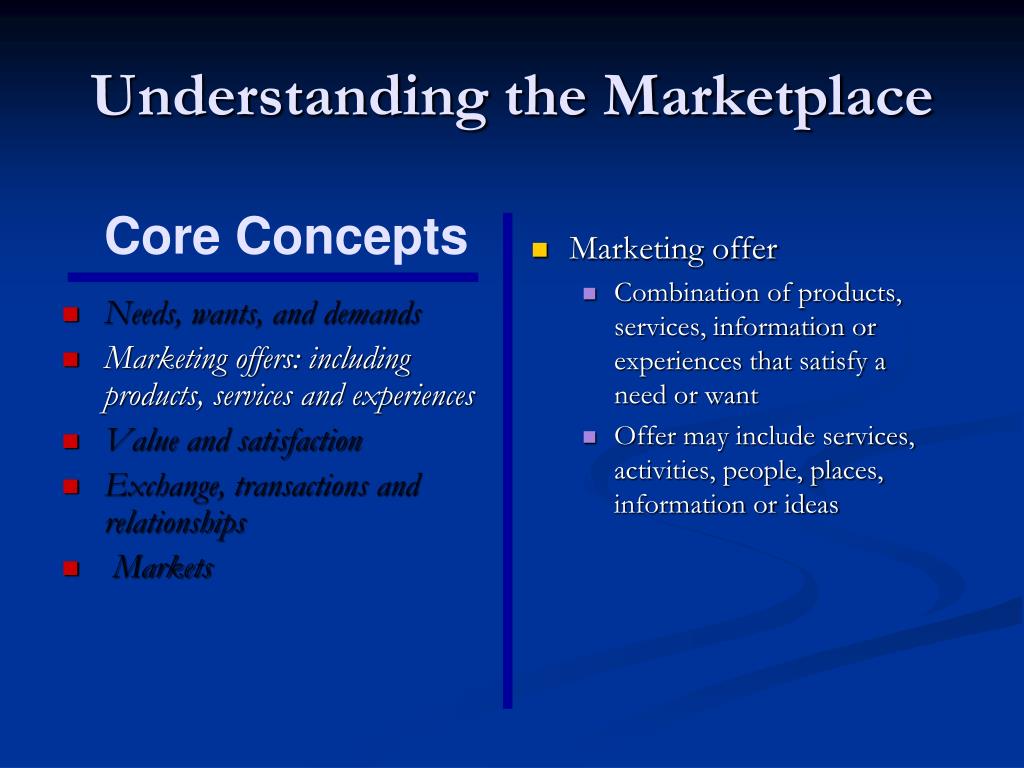 Understanding the Marketplace

Core Concepts

- Needs, wants, and demands
- Marketing offers: including products, services and experiences
- Value and satisfaction
- Exchange, transactions and relationships
- Markets

- Marketing offer
  - Combination of products, services, information or experiences that satisfy a need or want
  - Offer may include services, activities, people, places, information or ideas